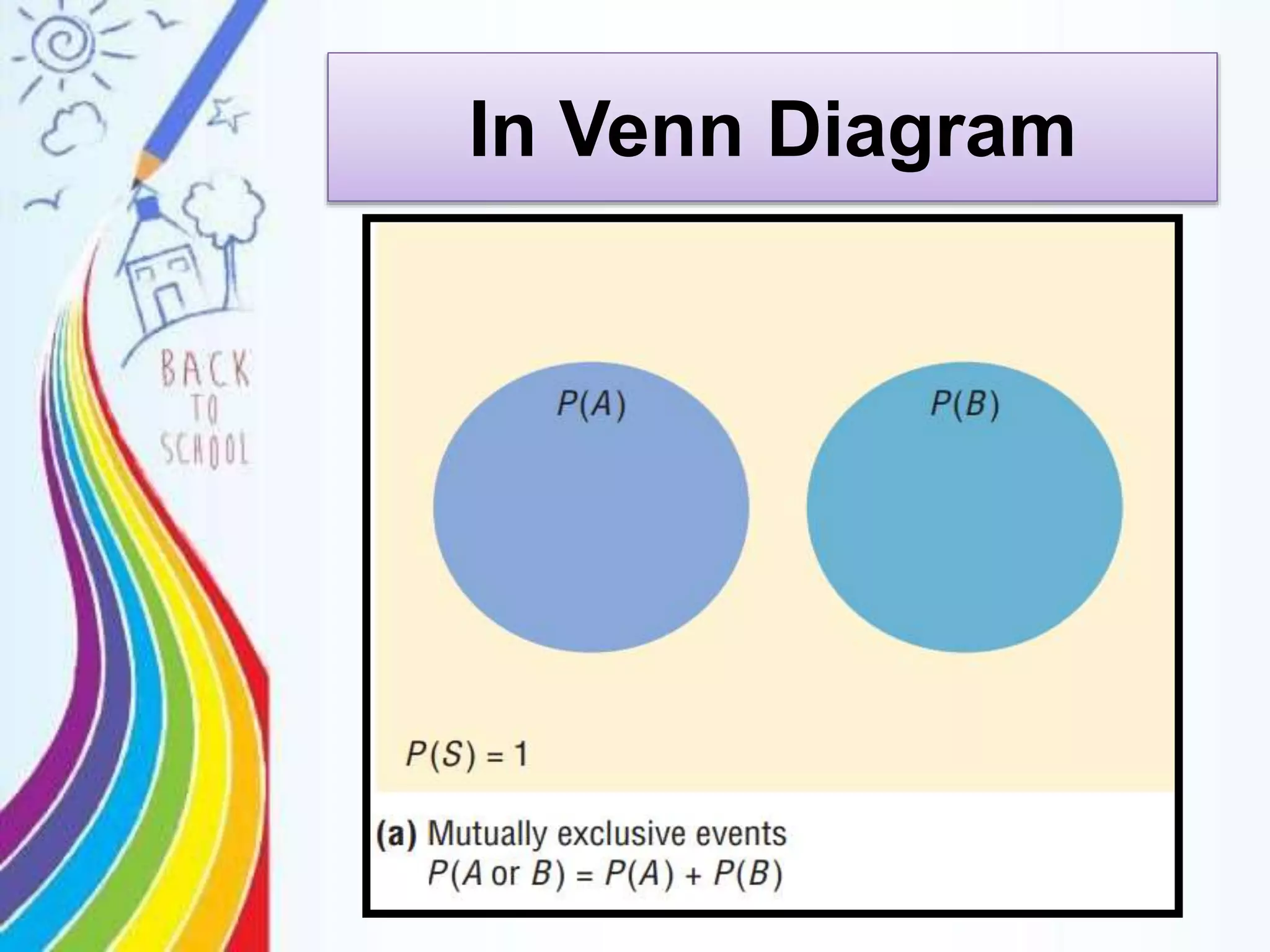 BACK TO SCHOOL

In Venn Diagram

$P(A)$

$P(B)$

$P(S) = 1$

(a) Mutually exclusive events
$P(A \text{ or } B) = P(A) + P(B)$